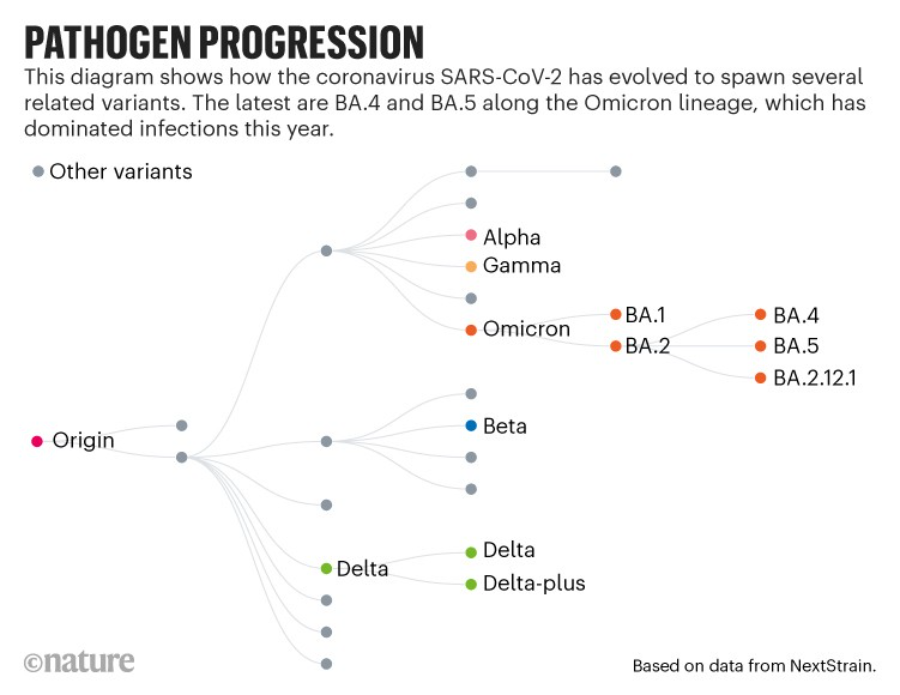 PATHOGEN PROGRESSION

This diagram shows how the coronavirus SARS-CoV-2 has evolved to spawn several related variants. The latest are BA.4 and BA.5 along the Omicron lineage, which has dominated infections this year.

Other variants

Alpha
Gamma
Omicron
BA.1
BA.2
BA.4
BA.5
BA.2.12.1
Origin
Beta
Delta
Delta
Delta-plus

©nature

Based on data from NextStrain.